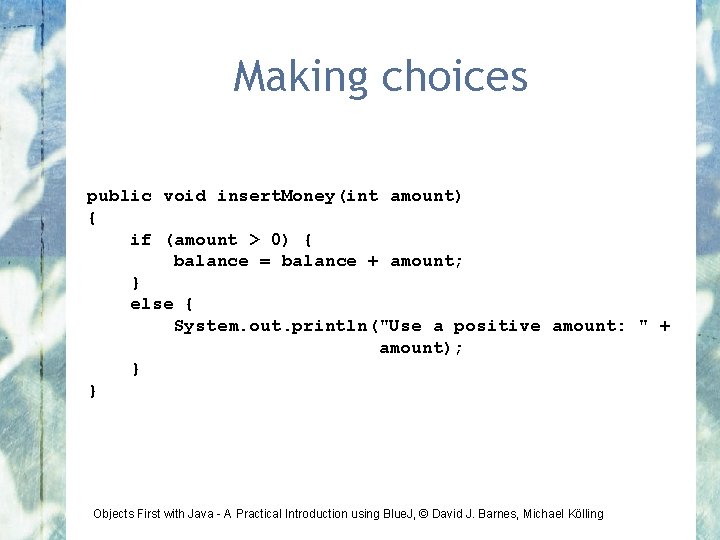 Making choices

public void insertMoney(int amount)
{
    if (amount > 0) {
        balance = balance + amount;
    }
    else {
        System.out.println("Use a positive amount: " +
                           amount);
    }
}

Objects First with Java - A Practical Introduction using BlueJ, © David J. Barnes, Michael Kölling